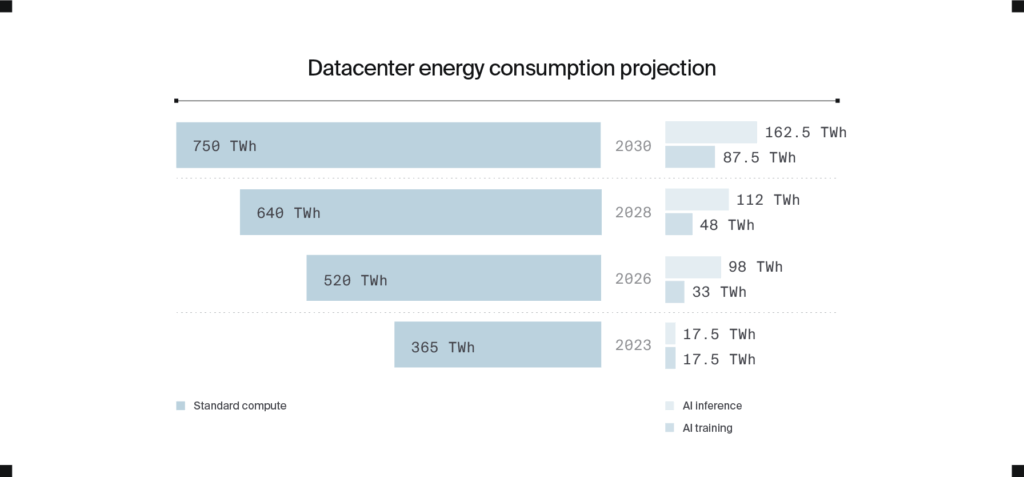 Datacenter energy consumption projection

750 TWh
2030
162.5 TWh
87.5 TWh

640 TWh
2028
112 TWh
48 TWh

520 TWh
2026
98 TWh
33 TWh

365 TWh
2023
17.5 TWh
17.5 TWh

Standard compute

AI inference

AI training